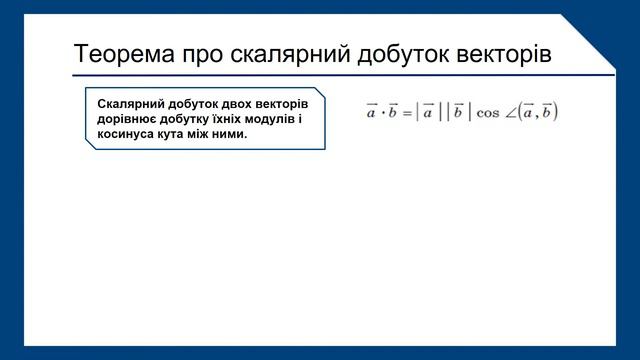 Теорема про скалярний добуток векторів

Скалярний добуток двох векторів дорівнює добутку їхніх модулів і косинуса кута між ними.

$\vec{a} \cdot \vec{b} = |\vec{a}| |\vec{b}| \cos \angle(\vec{a}, \vec{b})$